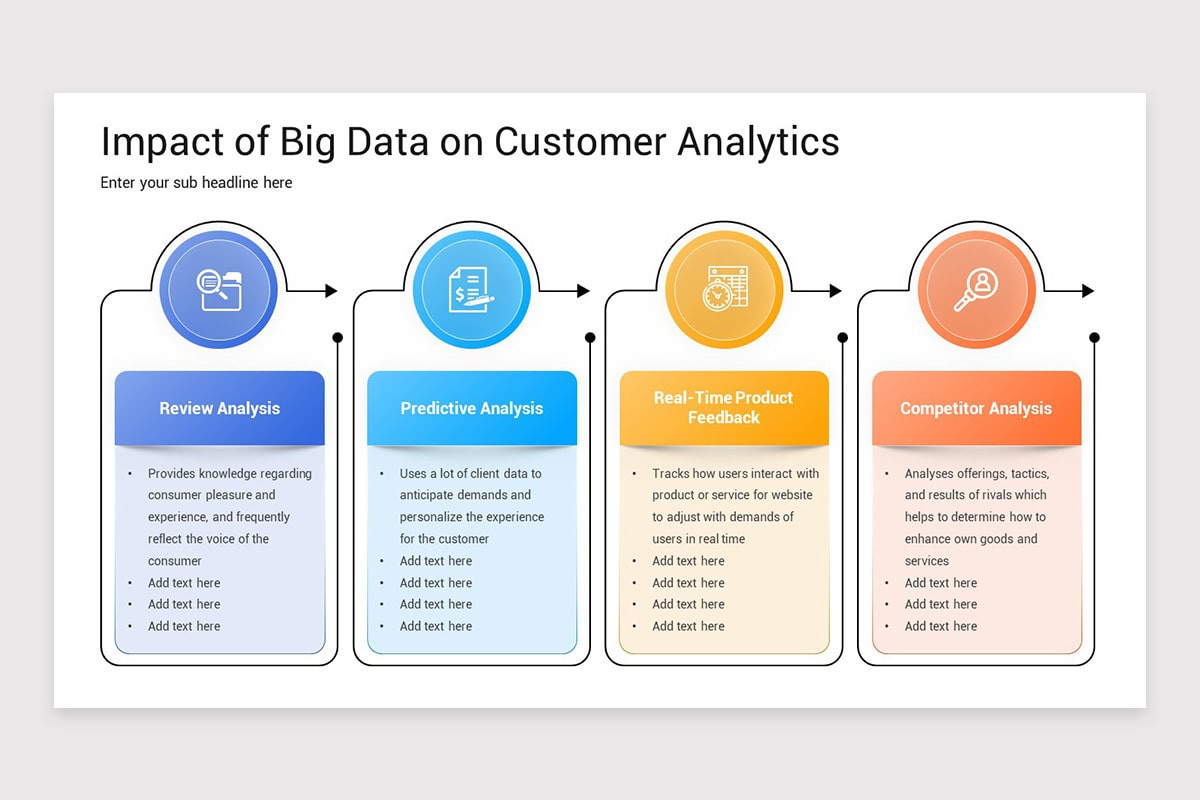 Impact of Big Data on Customer Analytics

Enter your sub headline here

Review Analysis

• Provides knowledge regarding consumer pleasure and experience, and frequently reflect the voice of the consumer
• Add text here
• Add text here
• Add text here

Predictive Analysis

• Uses a lot of client data to anticipate demands and personalize the experience for the customer
• Add text here
• Add text here
• Add text here
• Add text here

Real-Time Product Feedback

• Tracks how users interact with product or service for website to adjust with demands of users in real time
• Add text here
• Add text here
• Add text here
• Add text here

Competitor Analysis

• Analyses offerings, tactics, and results of rivals which helps to determine how to enhance own goods and services
• Add text here
• Add text here
• Add text here